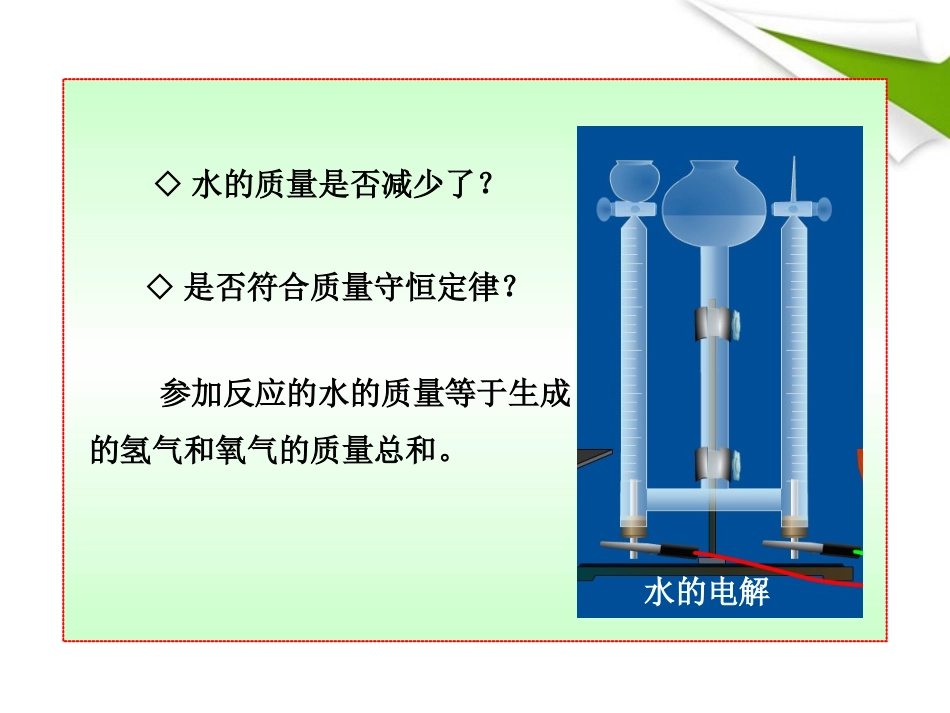 ◇ 水的质量是否减少了？

◇ 是否符合质量守恒定律？

参加反应的水的质量等于生成的氢气和氧气的质量总和。

水的电解